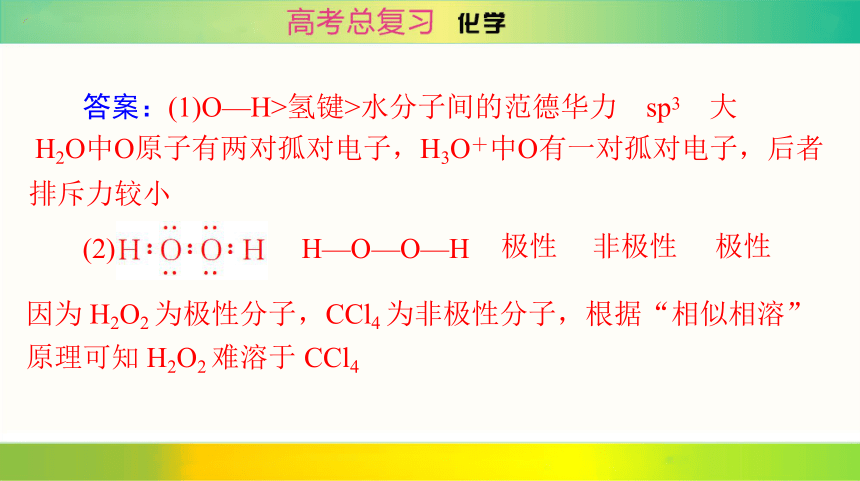 高考总复习 化学

答案：(1)O—H>氢键>水分子间的范德华力　$sp^3$　大　$H_2O$中O原子有两对孤对电子，$H_3O^+$中O有一对孤对电子，后者排斥力较小

(2)$H:\ddot{\underset{..}{O}}:\ddot{\underset{..}{O}}:H$　H—O—O—H　极性　非极性　极性

因为 $H_2O_2$ 为极性分子，$CCl_4$ 为非极性分子，根据“相似相溶”原理可知 $H_2O_2$ 难溶于 $CCl_4$